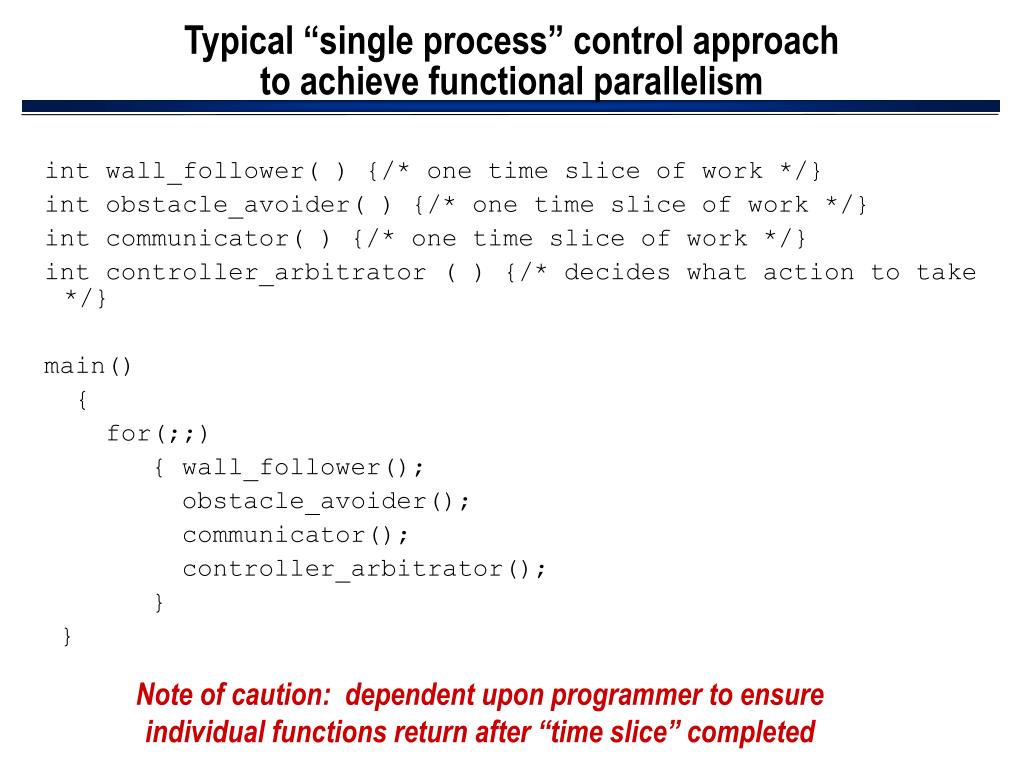 Typical “single process” control approach to achieve functional parallelism

int wall_follower( ) {/* one time slice of work */}
int obstacle_avoider( ) {/* one time slice of work */}
int communicator( ) {/* one time slice of work */}
int controller_arbitrator ( ) {/* decides what action to take */}

main()
{
for(;;)
{ wall_follower();
obstacle_avoider();
communicator();
controller_arbitrator();
}
}

Note of caution: dependent upon programmer to ensure individual functions return after “time slice” completed